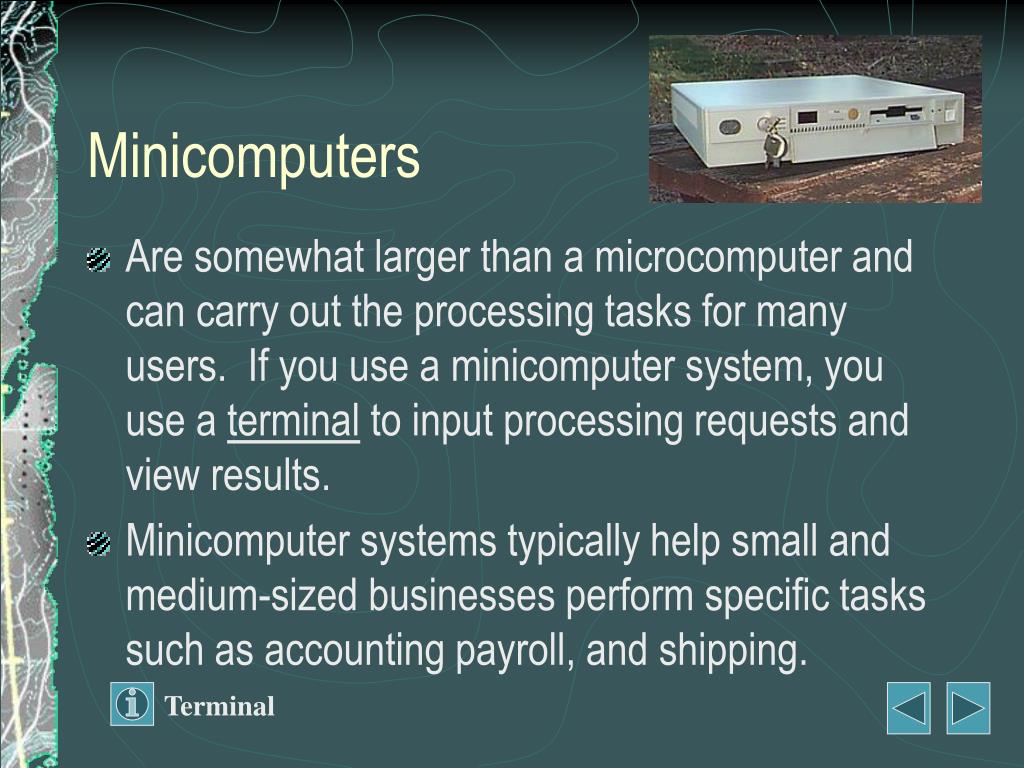 Minicomputers

Are somewhat larger than a microcomputer and can carry out the processing tasks for many users. If you use a minicomputer system, you use a terminal to input processing requests and view results.

Minicomputer systems typically help small and medium-sized businesses perform specific tasks such as accounting payroll, and shipping.

Terminal